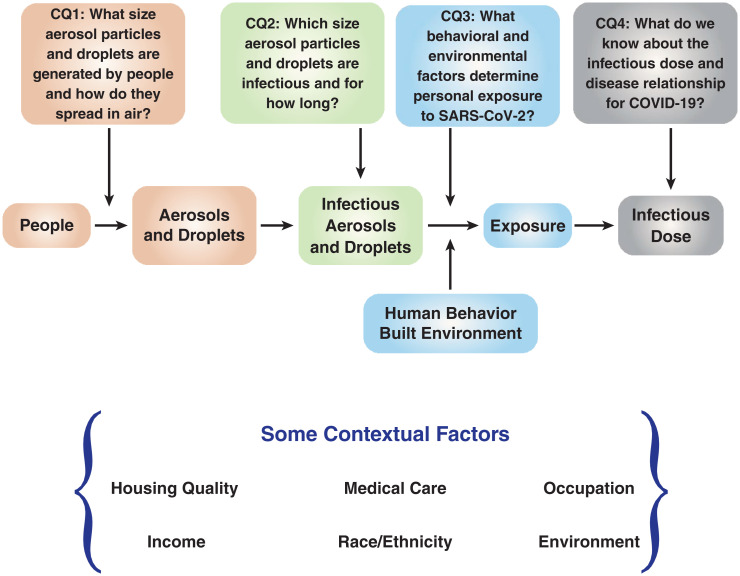 CQ1: What size aerosol particles and droplets are generated by people and how do they spread in air?

CQ2: Which size aerosol particles and droplets are infectious and for how long?

CQ3: What behavioral and environmental factors determine personal exposure to SARS-CoV-2?

CQ4: What do we know about the infectious dose and disease relationship for COVID-19?

People

Aerosols and Droplets

Infectious Aerosols and Droplets

Exposure

Infectious Dose

Human Behavior
Built Environment

Some Contextual Factors

Housing Quality

Medical Care

Occupation

Income

Race/Ethnicity

Environment